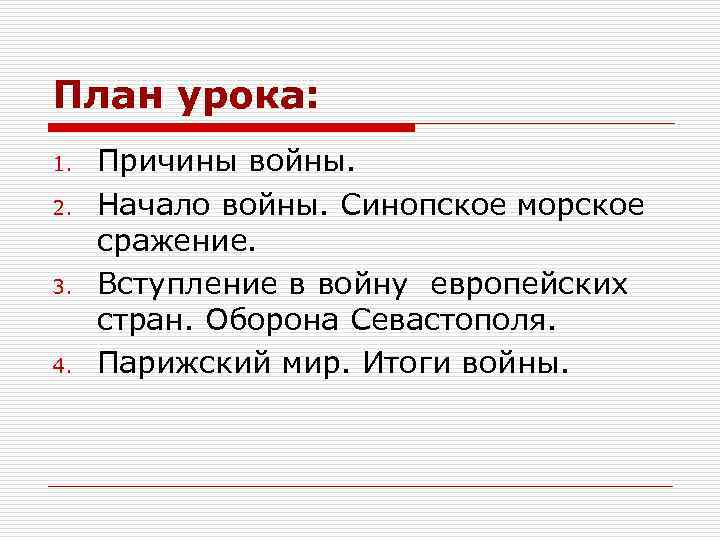 План урока:

1. Причины войны.
2. Начало войны. Синопское морское сражение.
3. Вступление в войну европейских стран. Оборона Севастополя.
4. Парижский мир. Итоги войны.